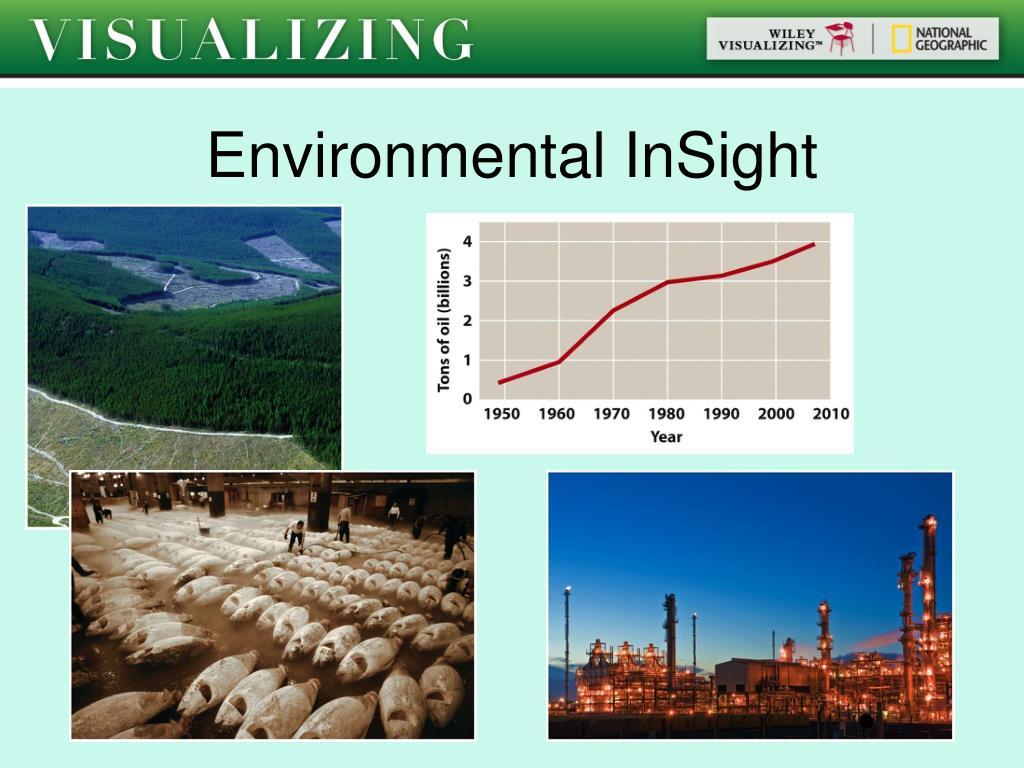 VISUALIZING

WILEY VISUALIZING™ | NATIONAL GEOGRAPHIC

Environmental InSight

Tons of oil (billions)

4
3
2
1
0

1950 1960 1970 1980 1990 2000 2010

Year